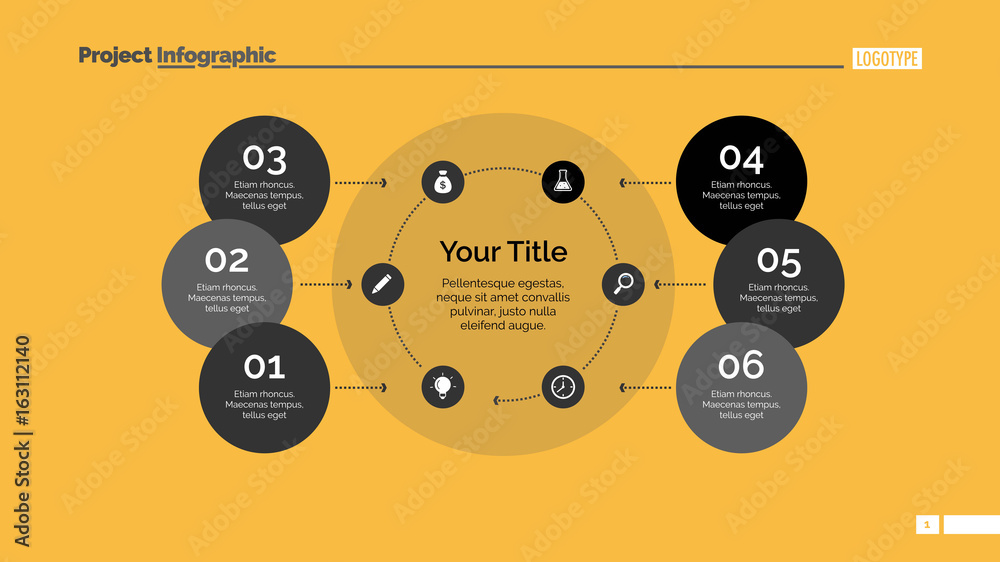 Project Infographic

LOGOTYPE

03
Etiam rhoncus. Maecenas tempus, tellus eget

02
Etiam rhoncus. Maecenas tempus, tellus eget

01
Etiam rhoncus. Maecenas tempus, tellus eget

Your Title
Pellentesque egestas, neque sit amet convallis pulvinar, justo nulla eleifend augue.

04
Etiam rhoncus. Maecenas tempus, tellus eget

05
Etiam rhoncus. Maecenas tempus, tellus eget

06
Etiam rhoncus. Maecenas tempus, tellus eget

Adobe Stock | #163112140

1